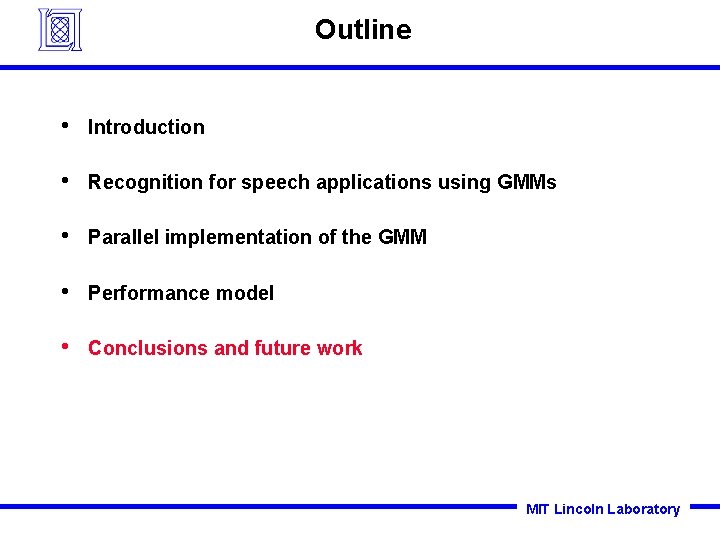 Outline

• Introduction

• Recognition for speech applications using GMMs

• Parallel implementation of the GMM

• Performance model

• Conclusions and future work

MIT Lincoln Laboratory